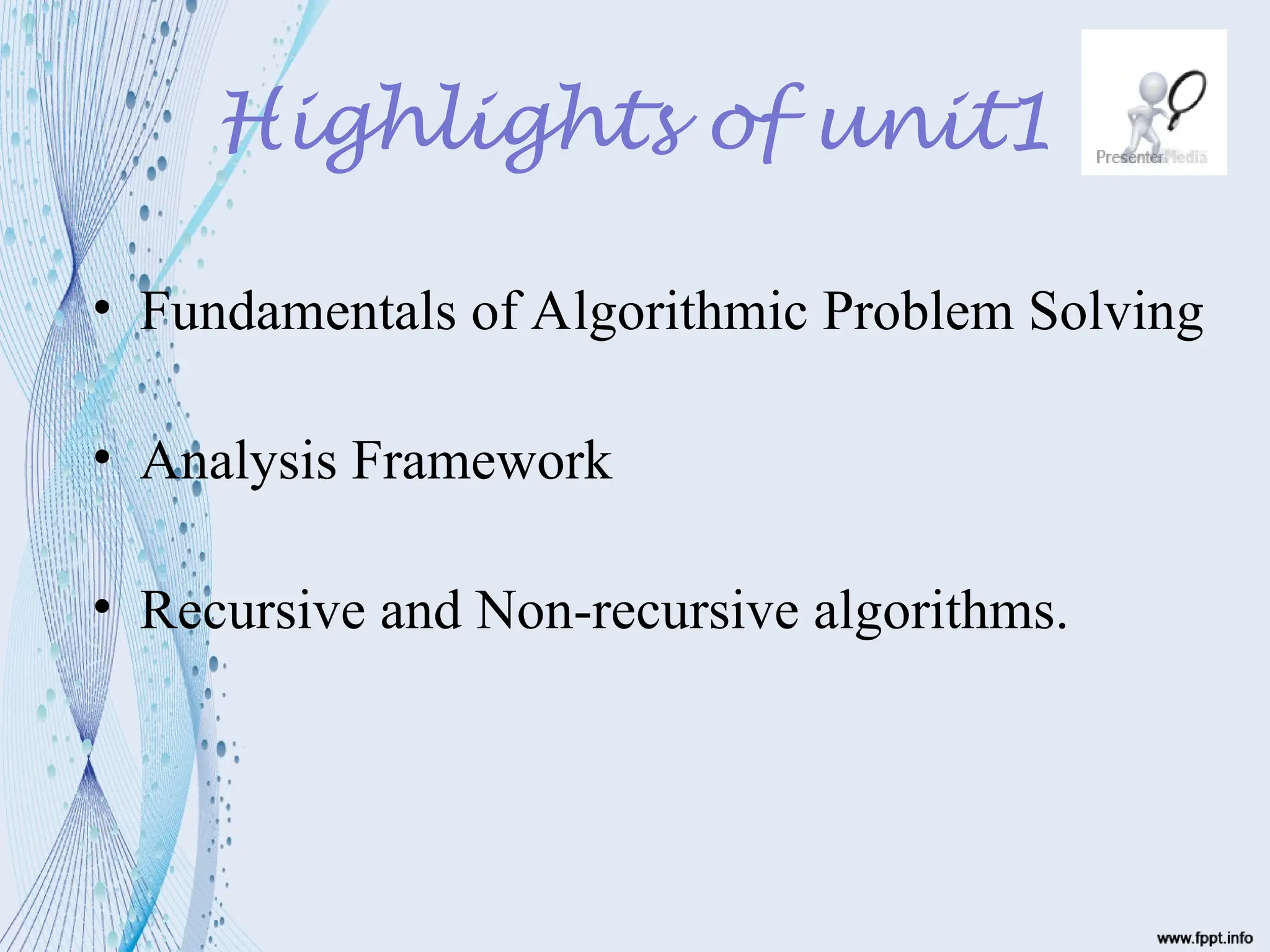 Highlights of unit1

PresenterMedia

• Fundamentals of Algorithmic Problem Solving

• Analysis Framework

• Recursive and Non-recursive algorithms.

www.fppt.info